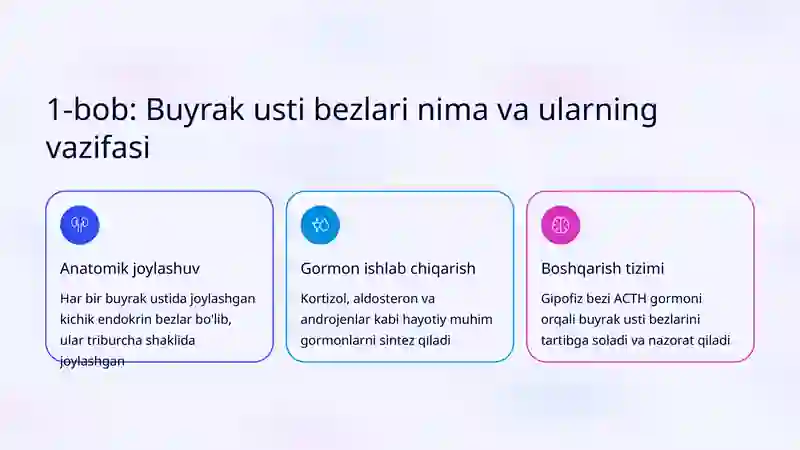 1-bob: Buyrak usti bezlari nima va ularning vazifasi

Anatomik joylashuv

Har bir buyrak ustida joylashgan kichik endokrin bezlar bo'lib, ular triburcha shaklida joylashgan

Gormon ishlab chiqarish

Kortizol, aldosteron va androjenlar kabi hayotiy muhim gormonlarni sintez qiladi

Boshqarish tizimi

Gipofiz bezi ACTH gormoni orqali buyrak usti bezlarini tartibga soladi va nazorat qiladi